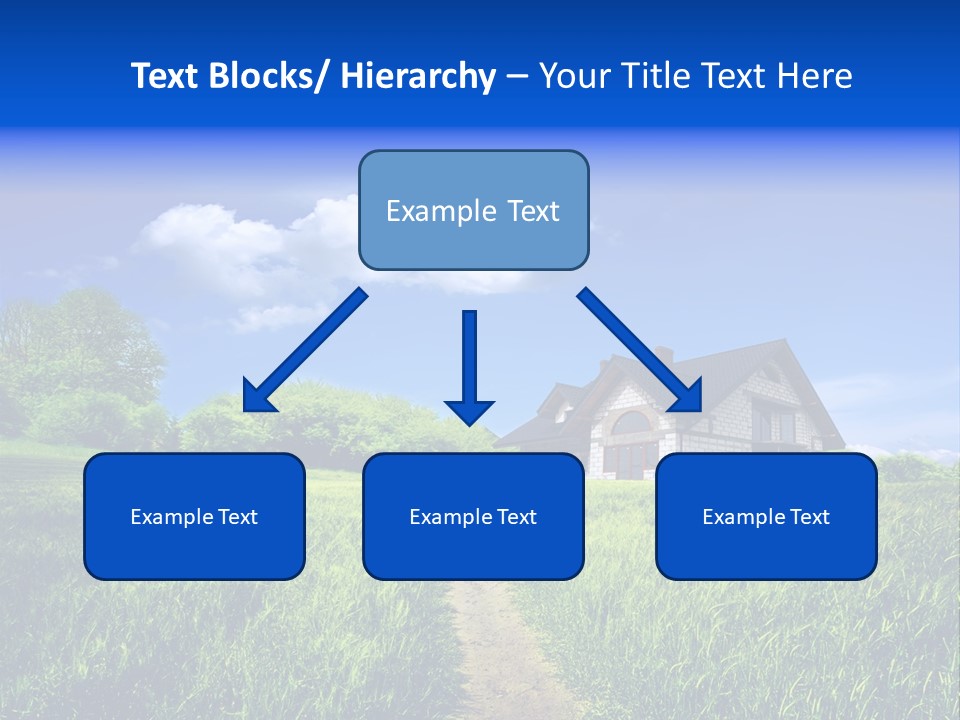 Text Blocks/ Hierarchy – Your Title Text Here

Example Text

Example Text

Example Text

Example Text